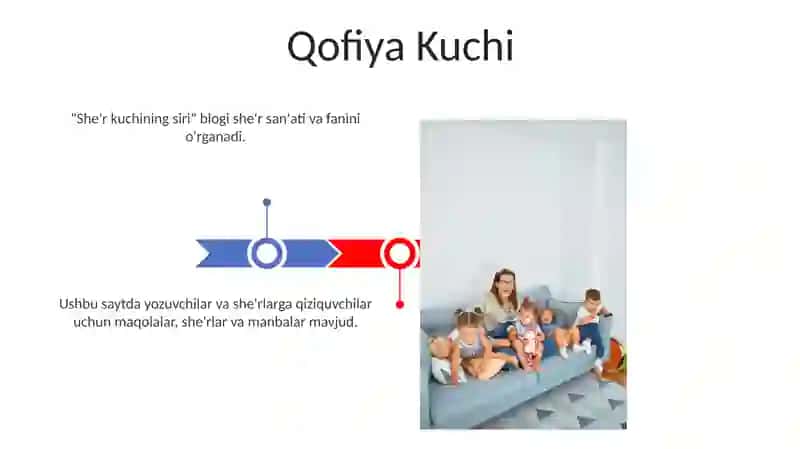 Qofiya Kuchi

"She'r kuchining siri" blogi she'r san'ati va fanini o'rganadi.

Ushbu saytda yozuvchilar va she'rlarga qiziquvchilar uchun maqolalar, she'rlar va manbalar mavjud.